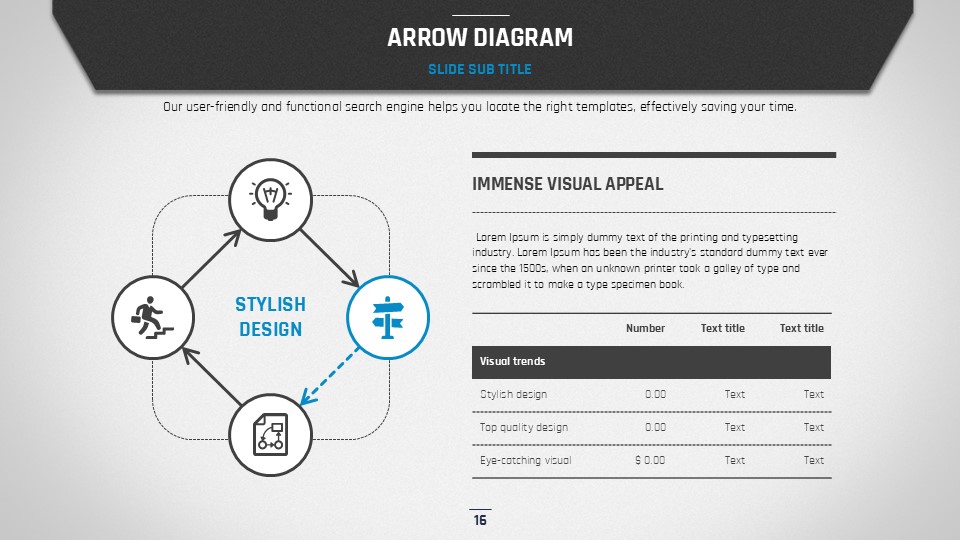 ARROW DIAGRAM

SLIDE SUB TITLE

Our user-friendly and functional search engine helps you locate the right templates, effectively saving your time.

STYLISH DESIGN

IMMENSE VISUAL APPEAL

Lorem Ipsum is simply dummy text of the printing and typesetting industry. Lorem Ipsum has been the industry's standard dummy text ever since the 1500s, when an unknown printer took a galley of type and scrambled it to make a type specimen book.

| | Number | Text title | Text title |
|---|---|---|---|
| Visual trends | | | |
| Stylish design | 0.00 | Text | Text |
| Top quality design | 0.00 | Text | Text |
| Eye-catching visual | $ 0.00 | Text | Text |

16